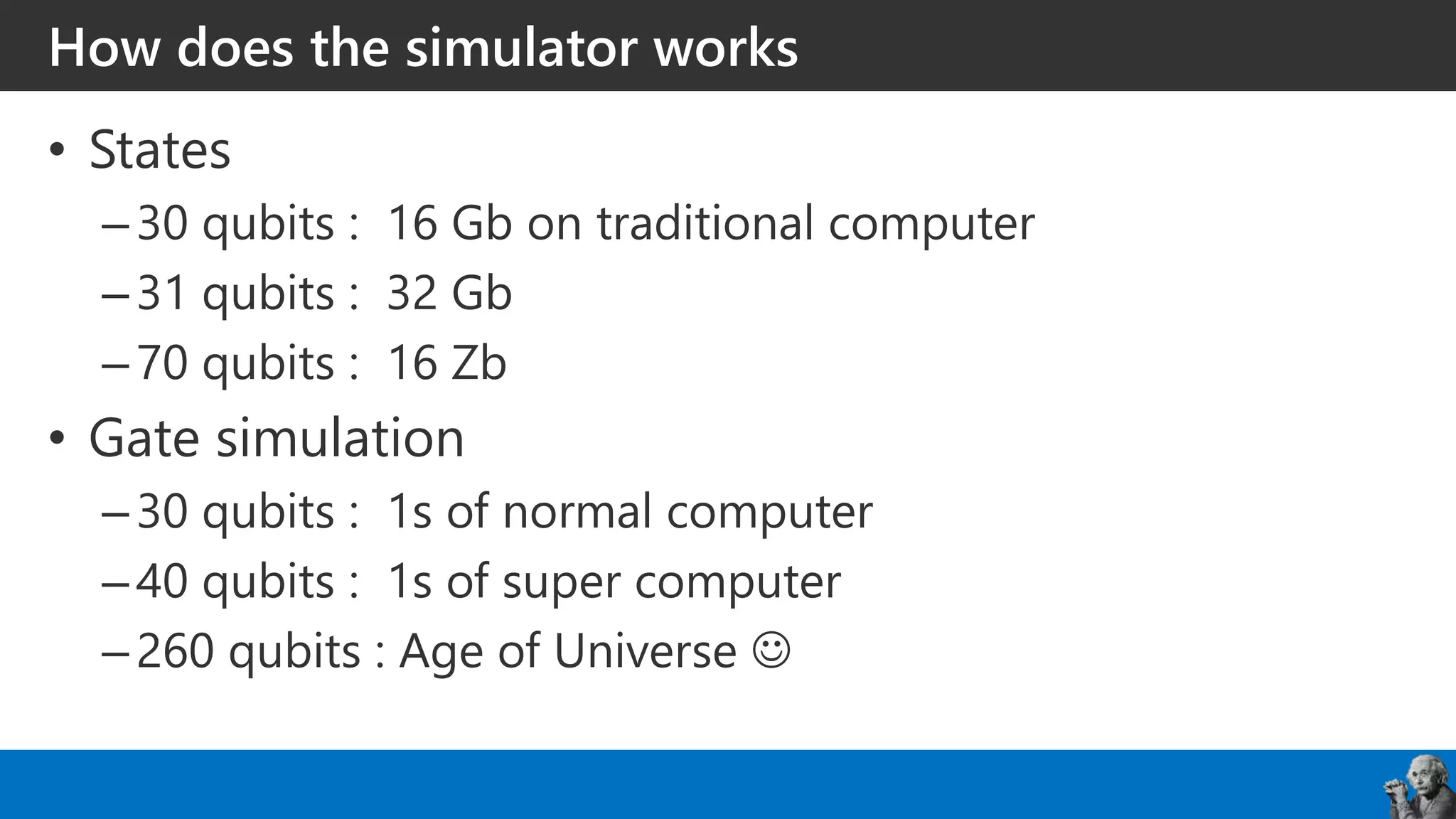 How does the simulator works

• States
– 30 qubits : 16 Gb on traditional computer
– 31 qubits : 32 Gb
– 70 qubits : 16 Zb
• Gate simulation
– 30 qubits : 1s of normal computer
– 40 qubits : 1s of super computer
– 260 qubits : Age of Universe ☺